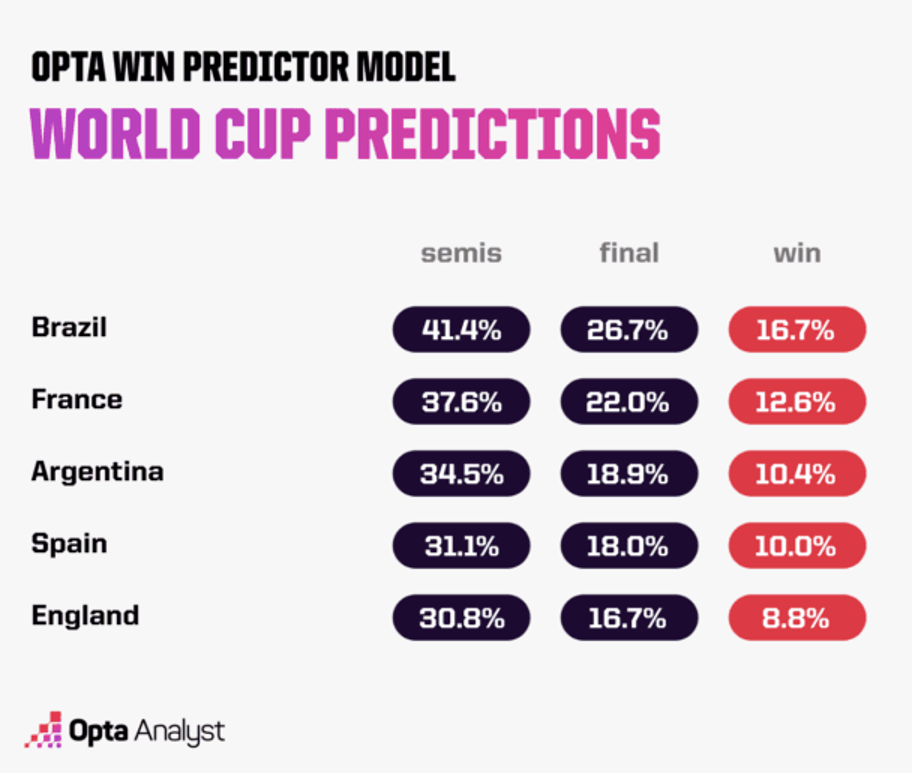 OPTA WIN PREDICTOR MODEL
WORLD CUP PREDICTIONS

| | semis | final | win |
|---|---|---|---|
| Brazil | 41.4% | 26.7% | 16.7% |
| France | 37.6% | 22.0% | 12.6% |
| Argentina | 34.5% | 18.9% | 10.4% |
| Spain | 31.1% | 18.0% | 10.0% |
| England | 30.8% | 16.7% | 8.8% |

Opta Analyst